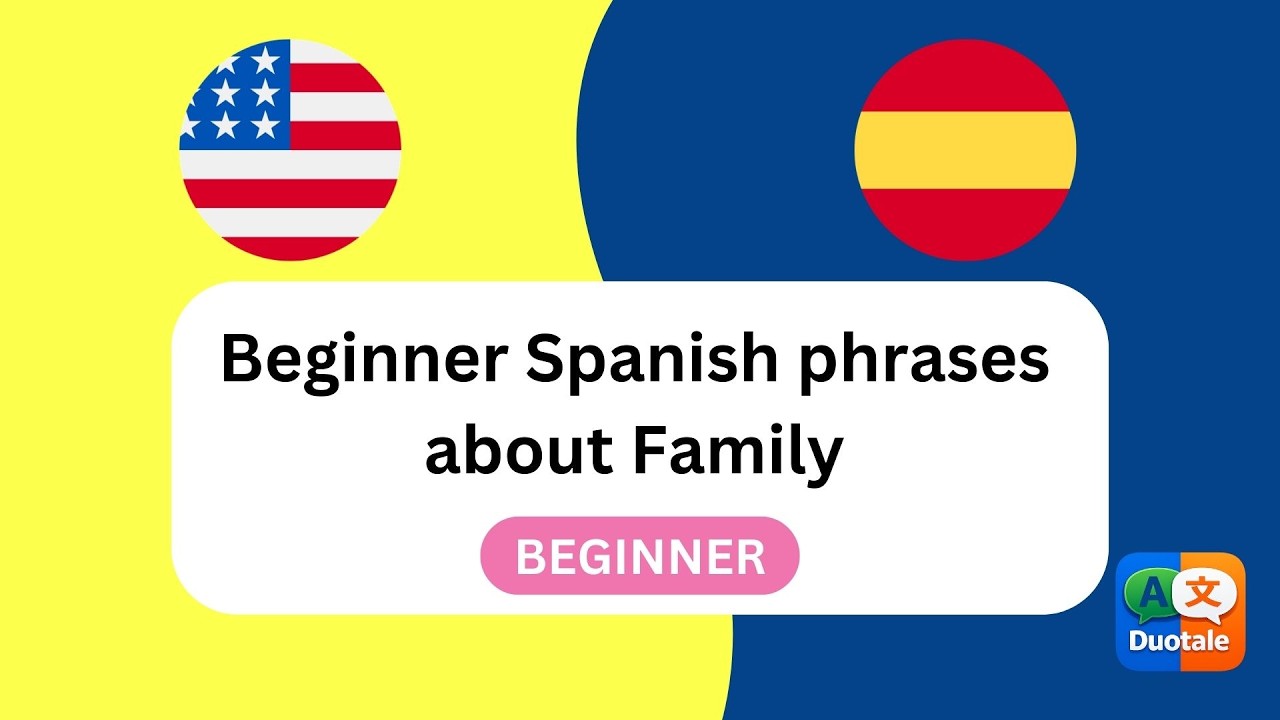 Beginner Spanish phrases about Family

BEGINNER

A 文
Duotale